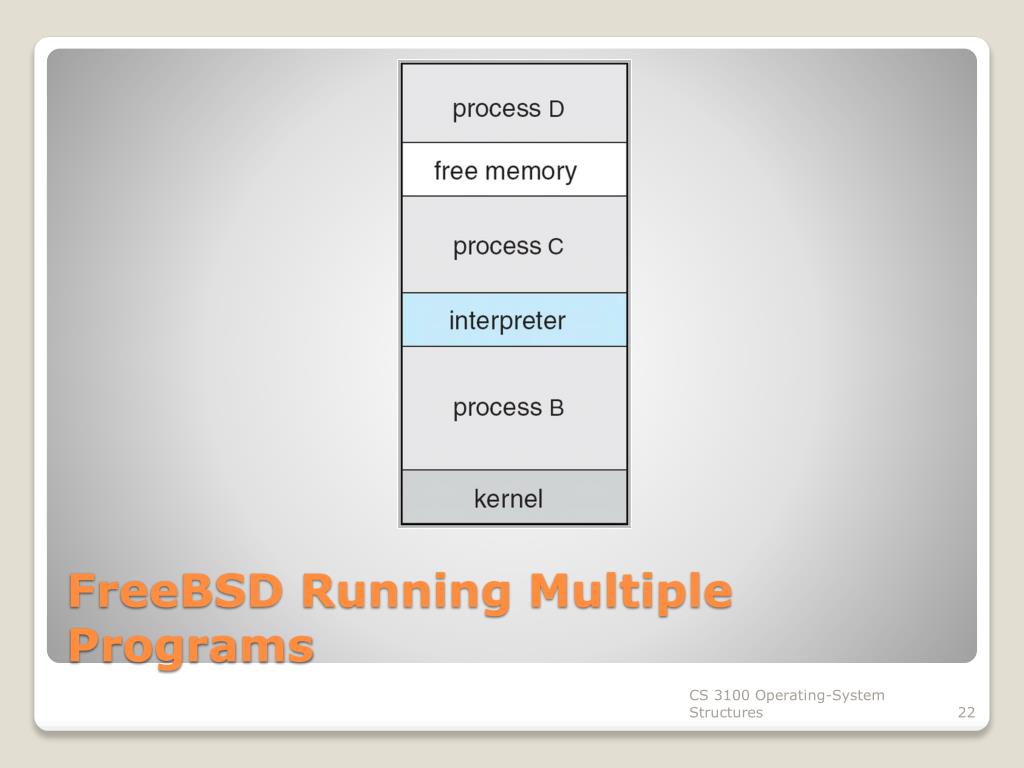 process D

free memory

process C

interpreter

process B

kernel

FreeBSD Running Multiple Programs

CS 3100 Operating-System Structures

22